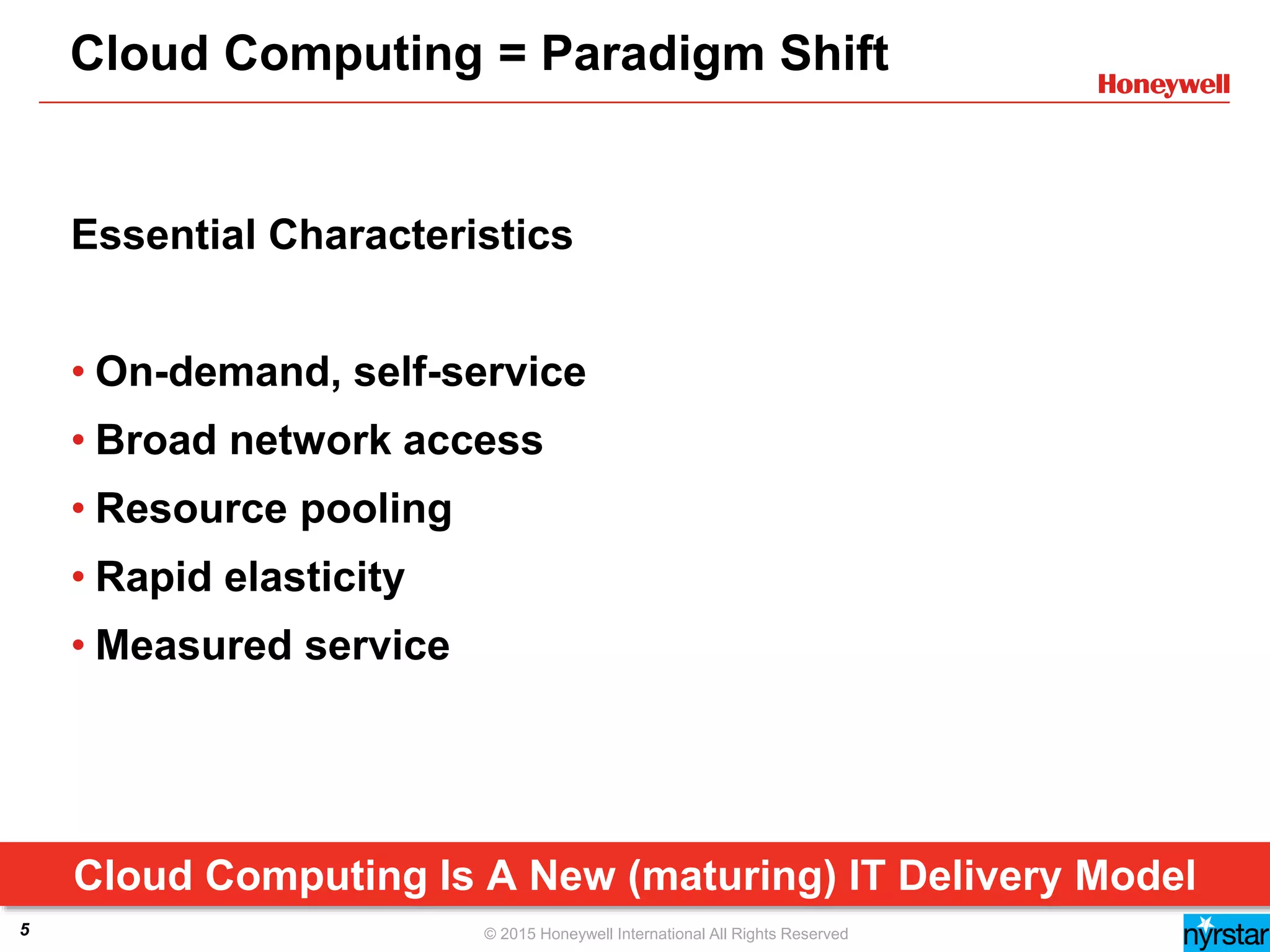 Cloud Computing = Paradigm Shift

Honeywell

Essential Characteristics

• On-demand, self-service
• Broad network access
• Resource pooling
• Rapid elasticity
• Measured service

Cloud Computing Is A New (maturing) IT Delivery Model

5

© 2015 Honeywell International All Rights Reserved

nyrstar